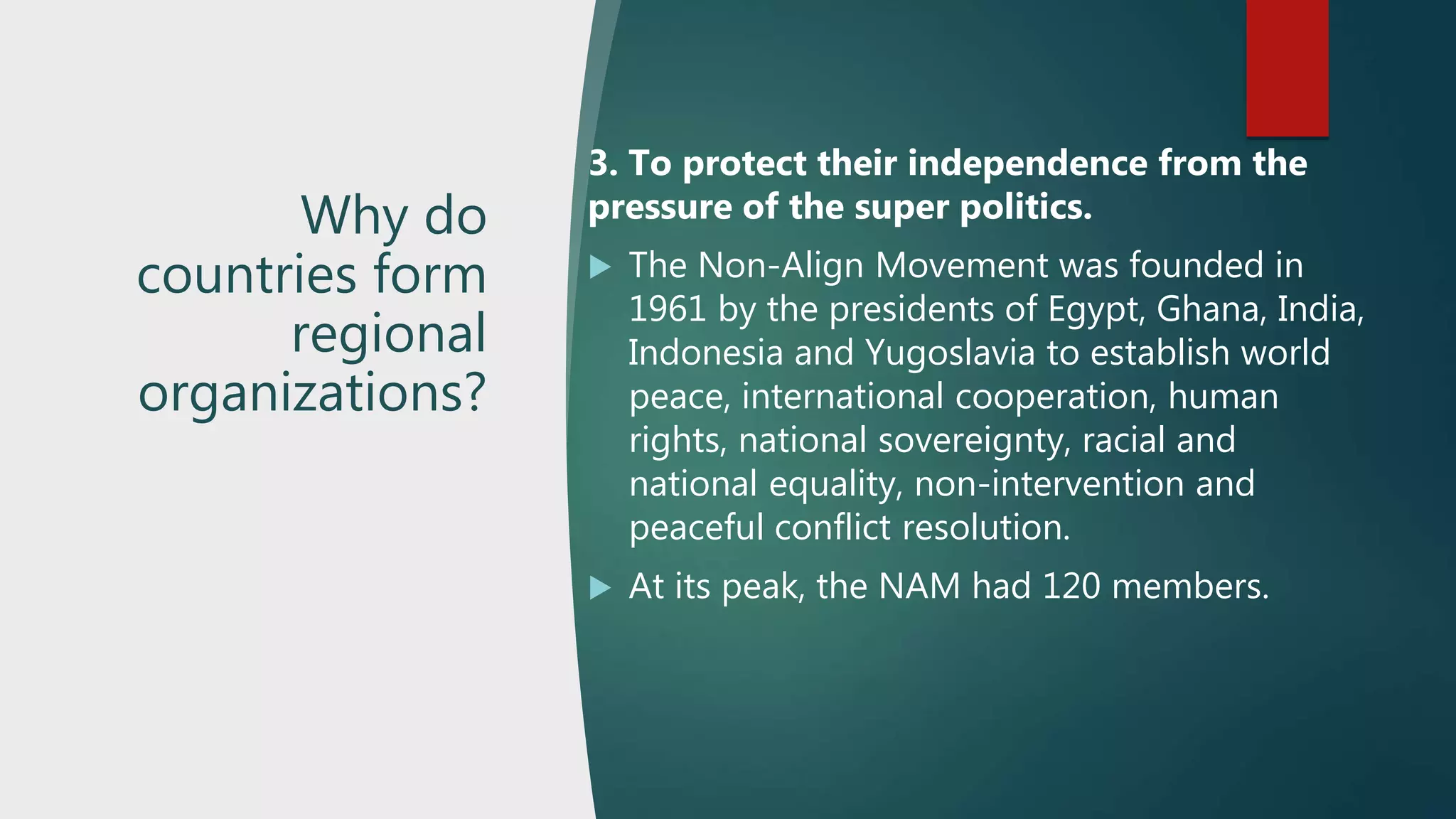 Why do countries form regional organizations?

3. To protect their independence from the pressure of the super politics.

The Non-Align Movement was founded in 1961 by the presidents of Egypt, Ghana, India, Indonesia and Yugoslavia to establish world peace, international cooperation, human rights, national sovereignty, racial and national equality, non-intervention and peaceful conflict resolution.

At its peak, the NAM had 120 members.